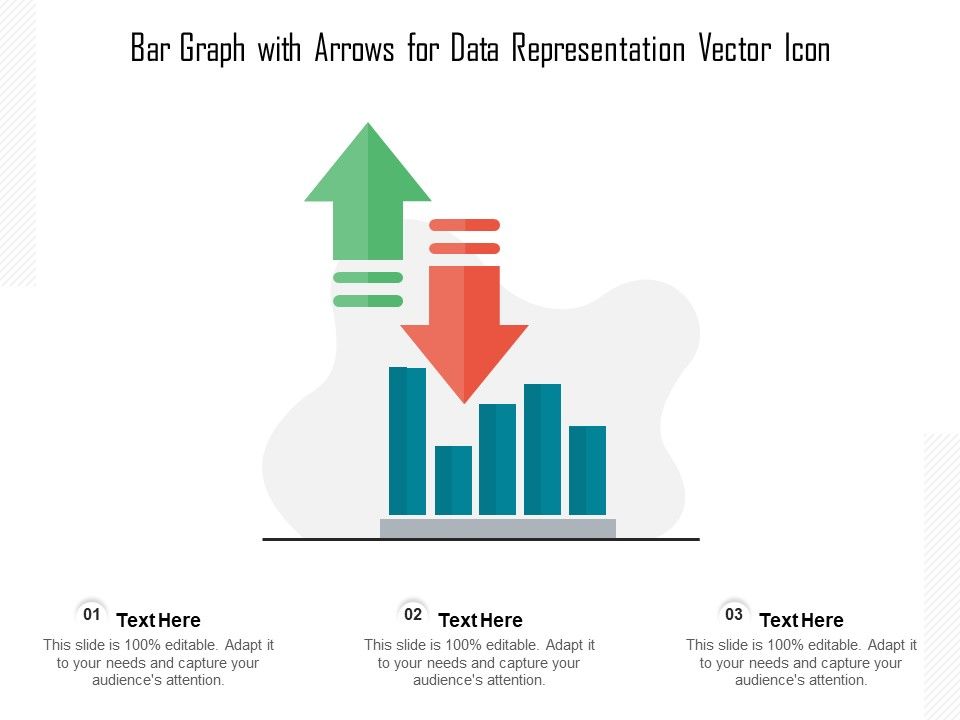 Bar Graph with Arrows for Data Representation Vector Icon

01 Text Here
This slide is 100% editable. Adapt it to your needs and capture your audience's attention.

02 Text Here
This slide is 100% editable. Adapt it to your needs and capture your audience's attention.

03 Text Here
This slide is 100% editable. Adapt it to your needs and capture your audience's attention.